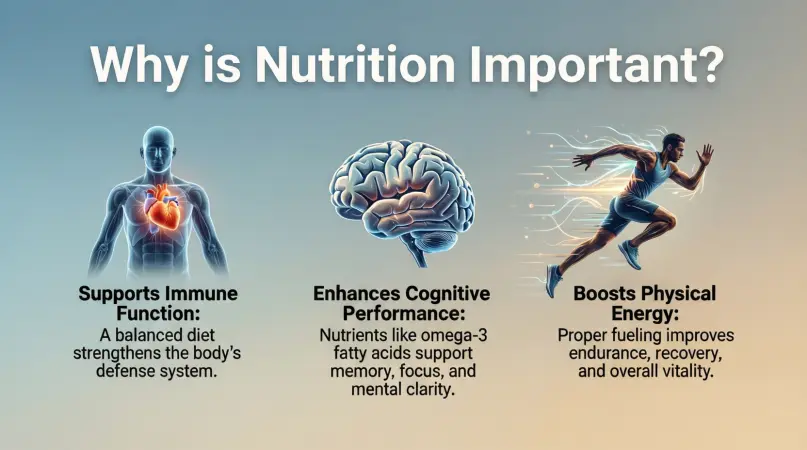 Why is Nutrition Important?

Supports Immune Function:
A balanced diet strengthens the body's defense system.

Enhances Cognitive Performance:
Nutrients like omega-3 fatty acids support memory, focus, and mental clarity.

Boosts Physical Energy:
Proper fueling improves endurance, recovery, and overall vitality.